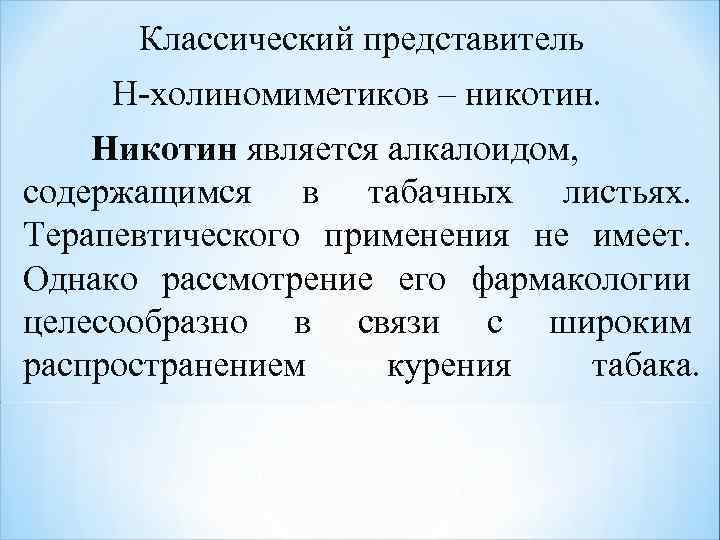 Классический представитель Н-холиномиметиков – никотин.

Никотин является алкалоидом, содержащимся в табачных листьях. Терапевтического применения не имеет. Однако рассмотрение его фармакологии целесообразно в связи с широким распространением курения табака.